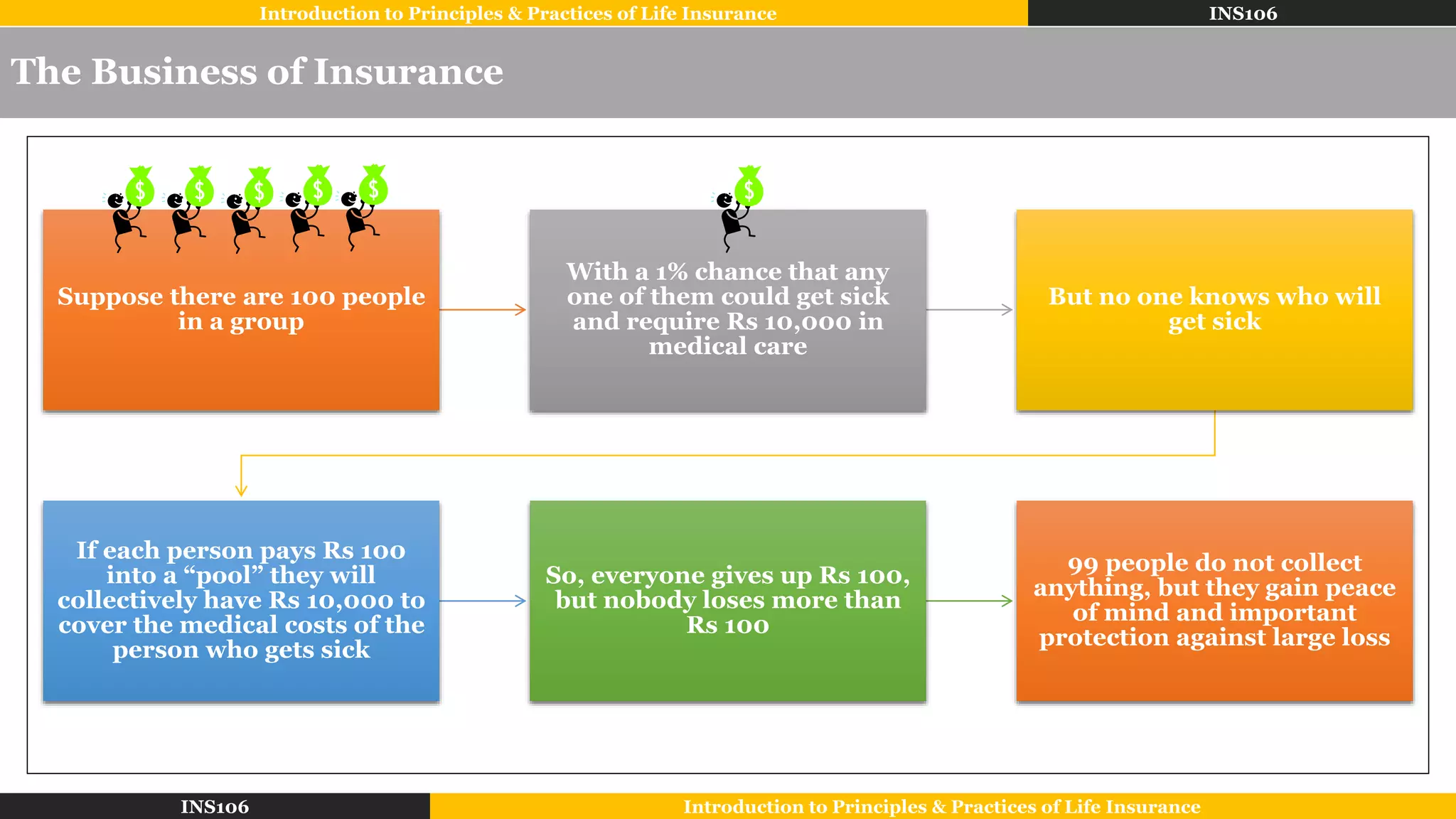 Introduction to Principles & Practices of Life Insurance

INS106

The Business of Insurance

Suppose there are 100 people in a group

With a 1% chance that any one of them could get sick and require Rs 10,000 in medical care

But no one knows who will get sick

If each person pays Rs 100 into a “pool” they will collectively have Rs 10,000 to cover the medical costs of the person who gets sick

So, everyone gives up Rs 100, but nobody loses more than Rs 100

99 people do not collect anything, but they gain peace of mind and important protection against large loss

INS106

Introduction to Principles & Practices of Life Insurance